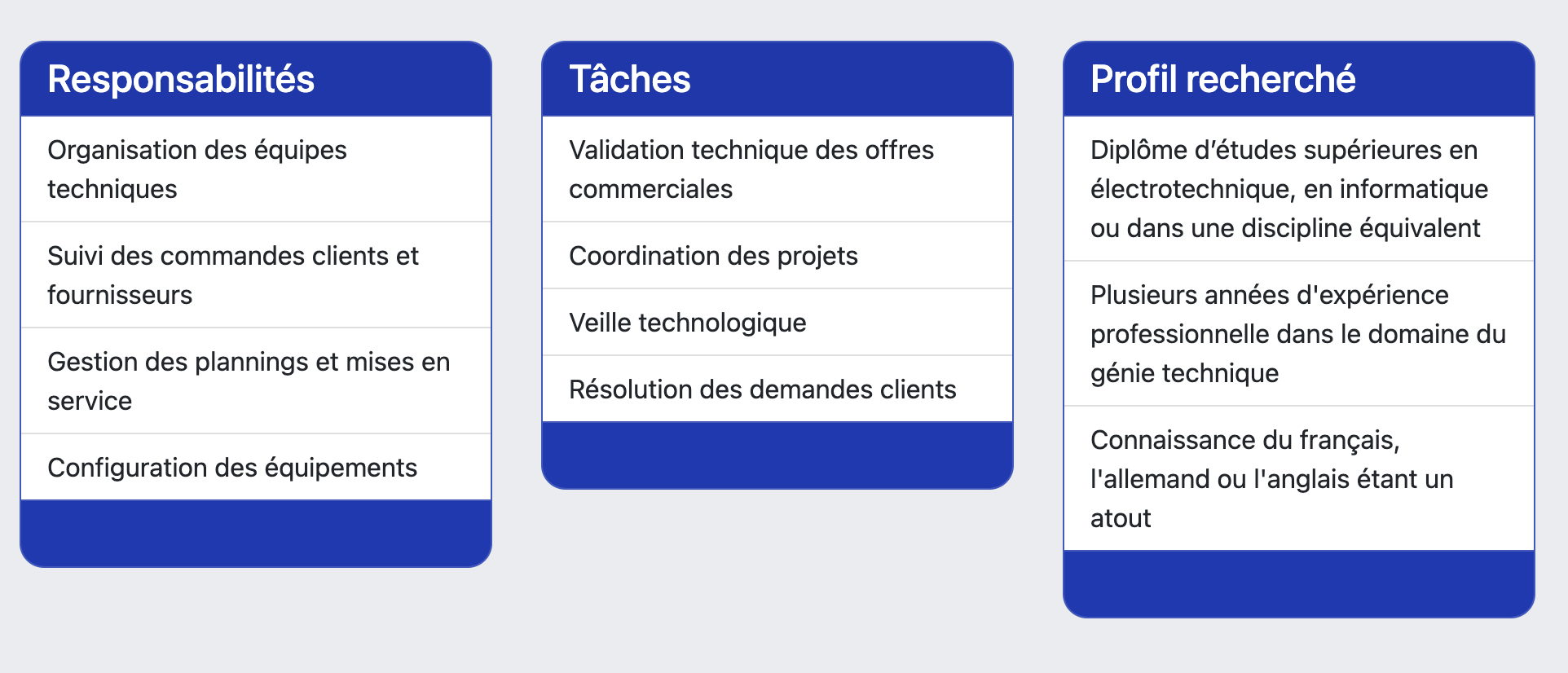 Responsabilités

Organisation des équipes techniques

Suivi des commandes clients et fournisseurs

Gestion des plannings et mises en service

Configuration des équipements

Tâches

Validation technique des offres commerciales

Coordination des projets

Veille technologique

Résolution des demandes clients

Profil recherché

Diplôme d’études supérieures en électrotechnique, en informatique ou dans une discipline équivalent

Plusieurs années d'expérience professionnelle dans le domaine du génie technique

Connaissance du français, l'allemand ou l'anglais étant un atout